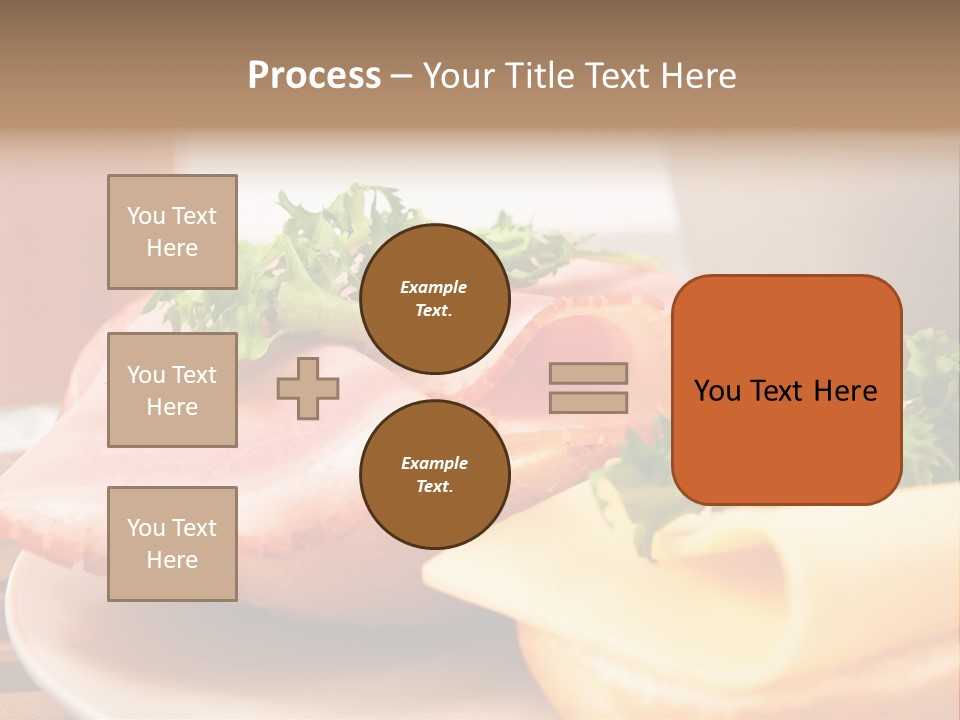 Process – Your Title Text Here

You Text Here

You Text Here

You Text Here

Example Text.

Example Text.

You Text Here